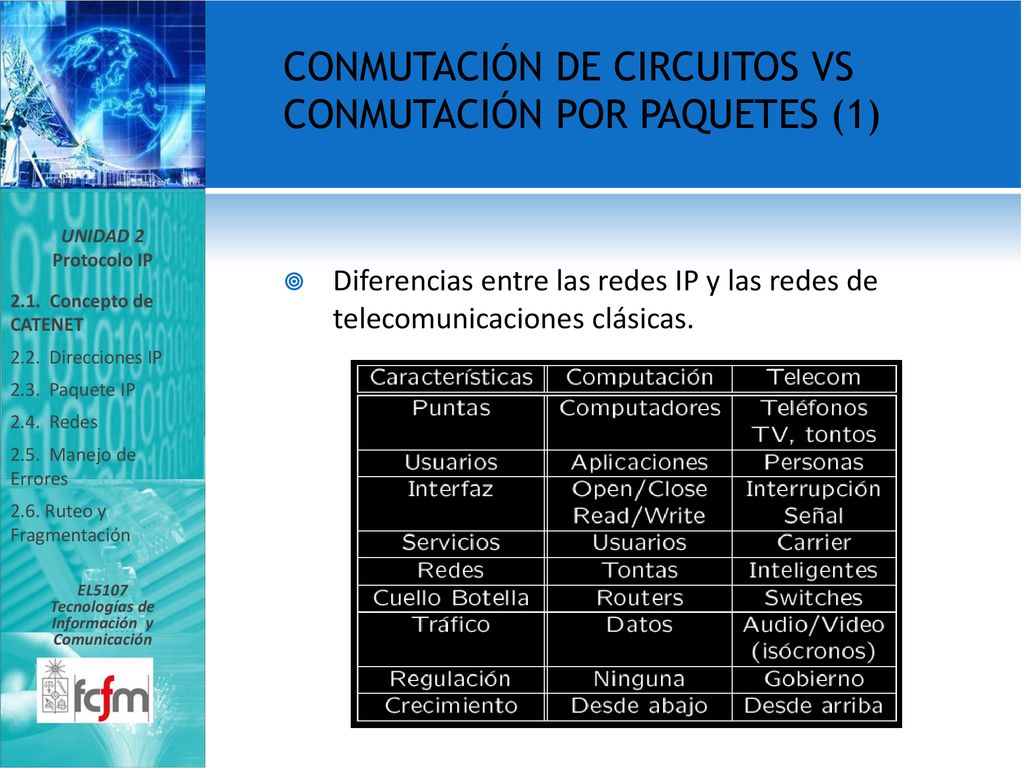 CONMUTACIÓN DE CIRCUITOS VS CONMUTACIÓN POR PAQUETES (1)

UNIDAD 2
Protocolo IP

2.1. Concepto de CATENET
2.2. Direcciones IP
2.3. Paquete IP
2.4. Redes
2.5. Manejo de Errores
2.6. Ruteo y Fragmentación

EL5107
Tecnologías de Información y Comunicación

fcfm

Diferencias entre las redes IP y las redes de telecomunicaciones clásicas.

| Características | Computación | Telecom |
|---|---|---|
| Puntas | Computadores | Teléfonos TV, tontos |
| Usuarios | Aplicaciones | Personas |
| Interfaz | Open/Close Read/Write | Interrupción Señal |
| Servicios | Usuarios | Carrier |
| Redes | Tontas | Inteligentes |
| Cuello Botella | Routers | Switches |
| Tráfico | Datos | Audio/Video (isócronos) |
| Regulación | Ninguna | Gobierno |
| Crecimiento | Desde abajo | Desde arriba |